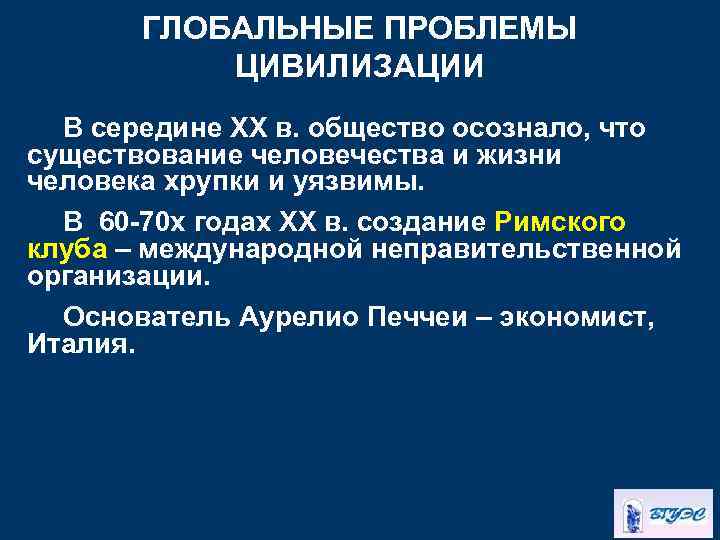 ГЛОБАЛЬНЫЕ ПРОБЛЕМЫ ЦИВИЛИЗАЦИИ

В середине XX в. общество осознало, что существование человечества и жизни человека хрупки и уязвимы.

В 60-70х годах XX в. создание Римского клуба – международной неправительственной организации.

Основатель Аурелио Печчеи – экономист, Италия.

ВГУЭС